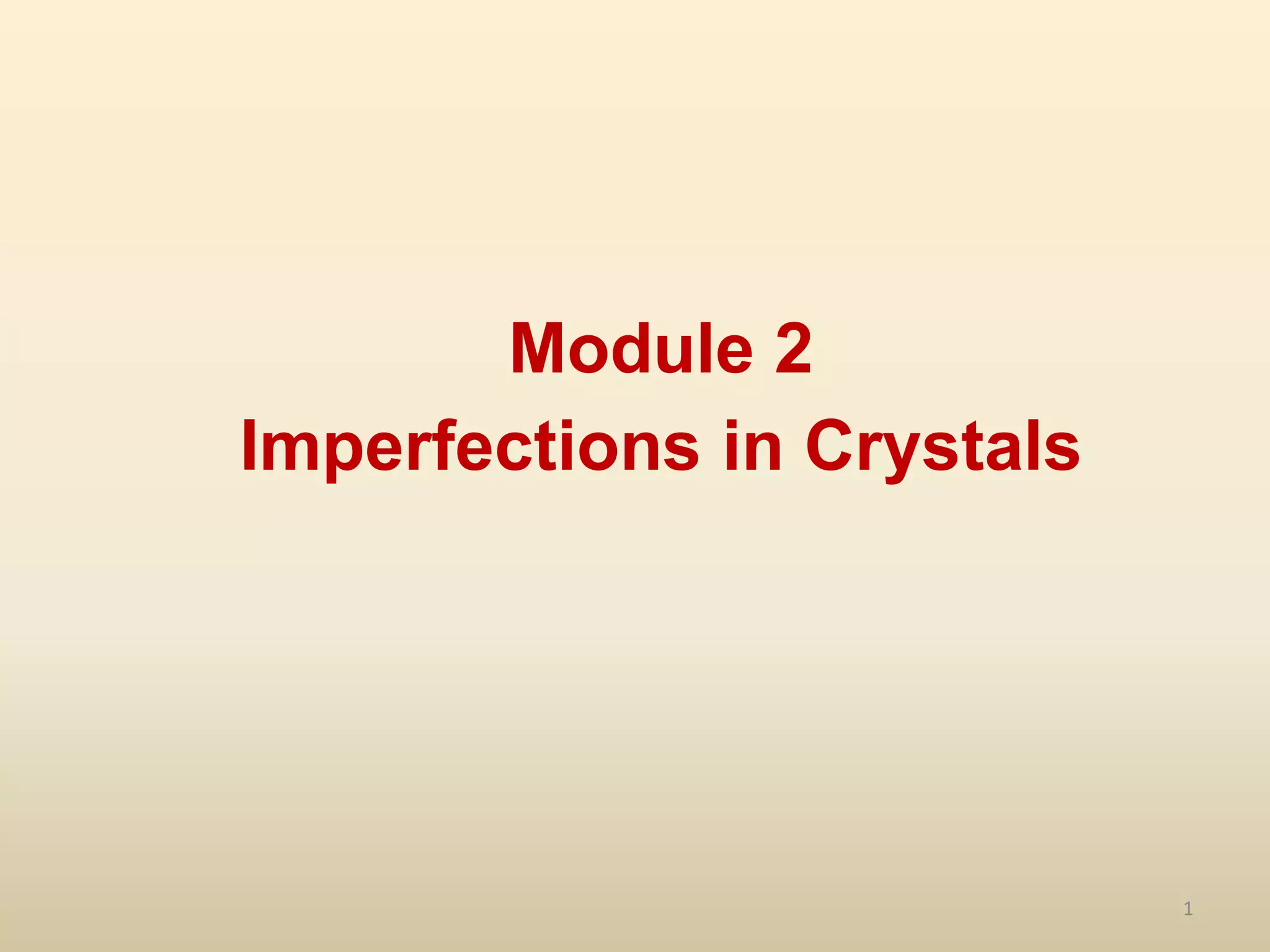 Module 2
Imperfections in Crystals

1